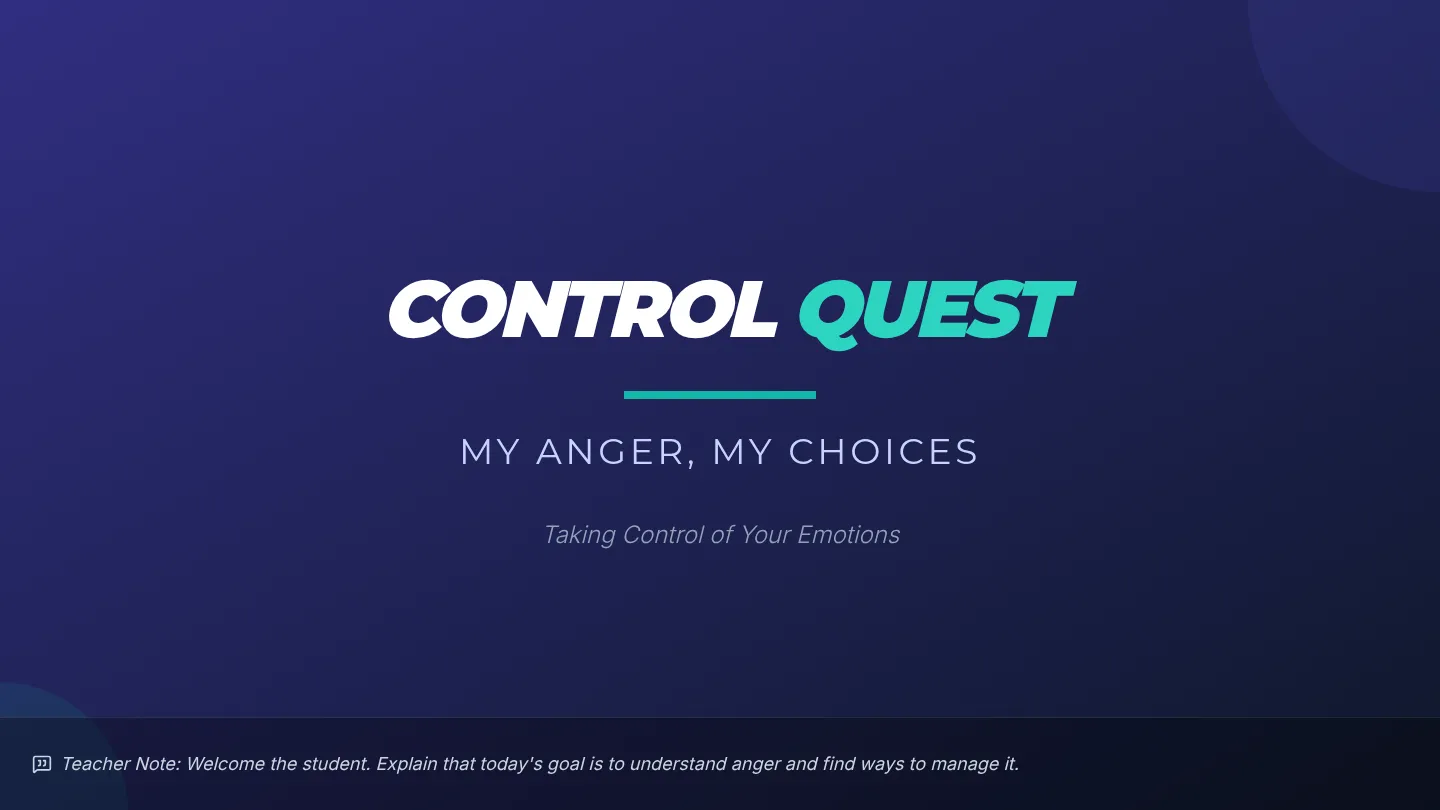 CONTROL QUEST

MY ANGER, MY CHOICES

Taking Control of Your Emotions

Teacher Note: Welcome the student. Explain that today's goal is to understand anger and find ways to manage it.